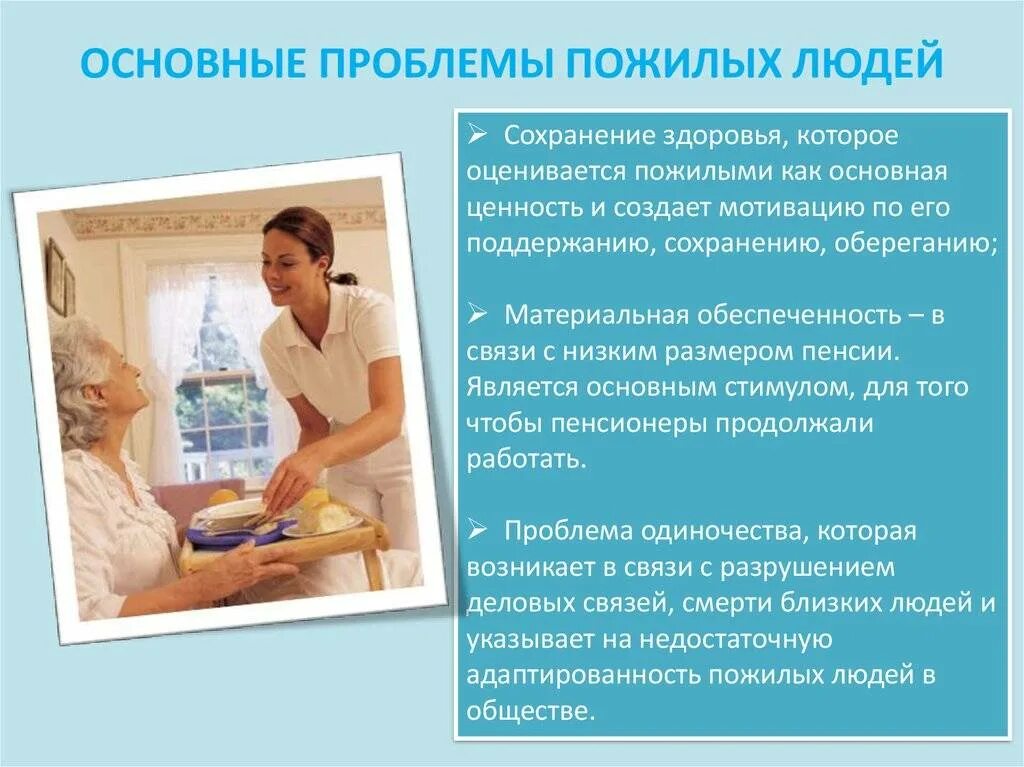 ОСНОВНЫЕ ПРОБЛЕМЫ ПОЖИЛЫХ ЛЮДЕЙ

➢ Сохранение здоровья, которое оценивается пожилыми как основная ценность и создает мотивацию по его поддержанию, сохранению, обереганию;

➢ Материальная обеспеченность – в связи с низким размером пенсии. Является основным стимулом, для того чтобы пенсионеры продолжали работать.

➢ Проблема одиночества, которая возникает в связи с разрушением деловых связей, смерти близких людей и указывает на недостаточную адаптированность пожилых людей в обществе.